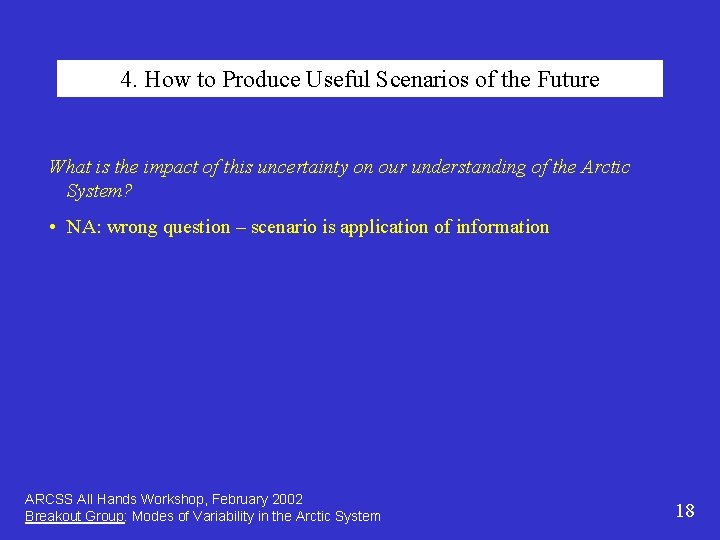 4. How to Produce Useful Scenarios of the Future

What is the impact of this uncertainty on our understanding of the Arctic System?

• NA: wrong question – scenario is application of information

ARCSS All Hands Workshop, February 2002
Breakout Group: Modes of Variability in the Arctic System

18